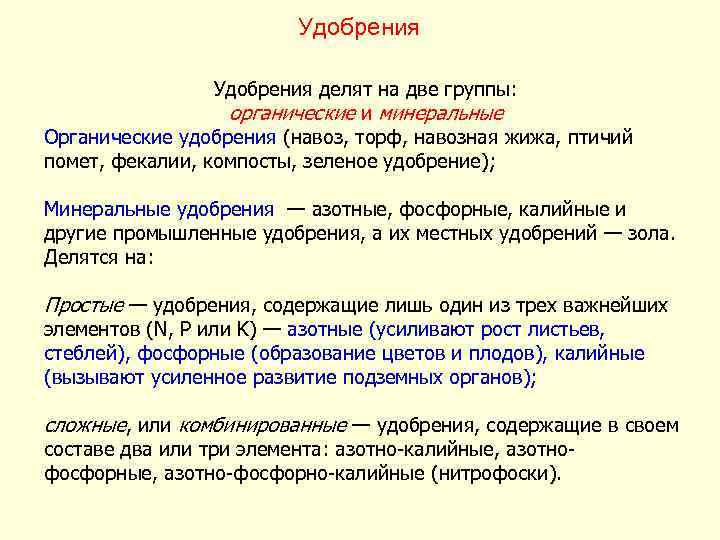 Удобрения

Удобрения делят на две группы:
органические и минеральные

Органические удобрения (навоз, торф, навозная жижа, птичий помет, фекалии, компосты, зеленое удобрение);

Минеральные удобрения — азотные, фосфорные, калийные и другие промышленные удобрения, а их местных удобрений — зола. Делятся на:

Простые — удобрения, содержащие лишь один из трех важнейших элементов (N, P или K) — азотные (усиливают рост листьев, стеблей), фосфорные (образование цветов и плодов), калийные (вызывают усиленное развитие подземных органов);

сложные, или комбинированные — удобрения, содержащие в своем составе два или три элемента: азотно-калийные, азотно-фосфорные, азотно-фосфорно-калийные (нитрофоски).